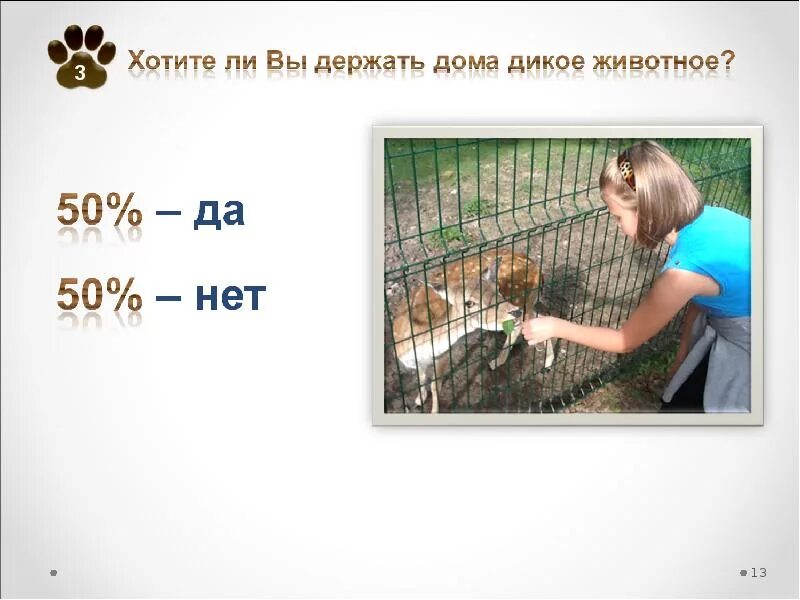 3

Хотите ли Вы держать дома дикое животное?

50% – да

50% – нет

13